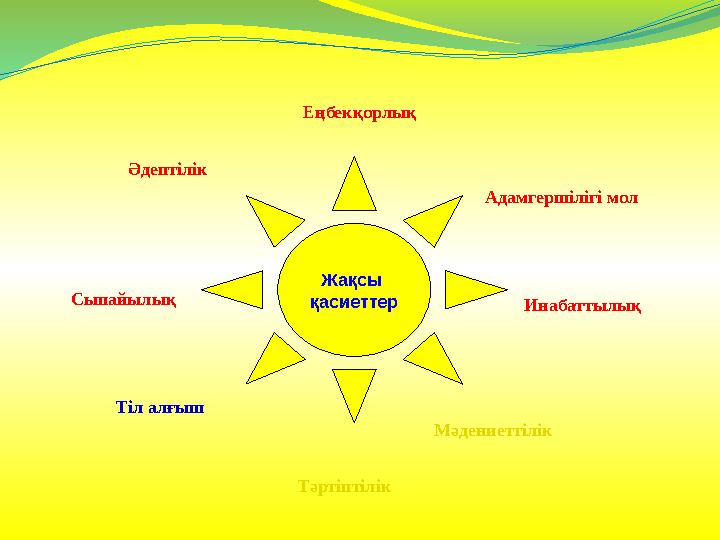 Еңбекқорлық

Әдептілік

Адамгершілігі мол

Жақсы қасиеттер

Сыпайылық

Инабаттылық

Тіл алғыш

Мәдениеттілік

Тәртіптілік